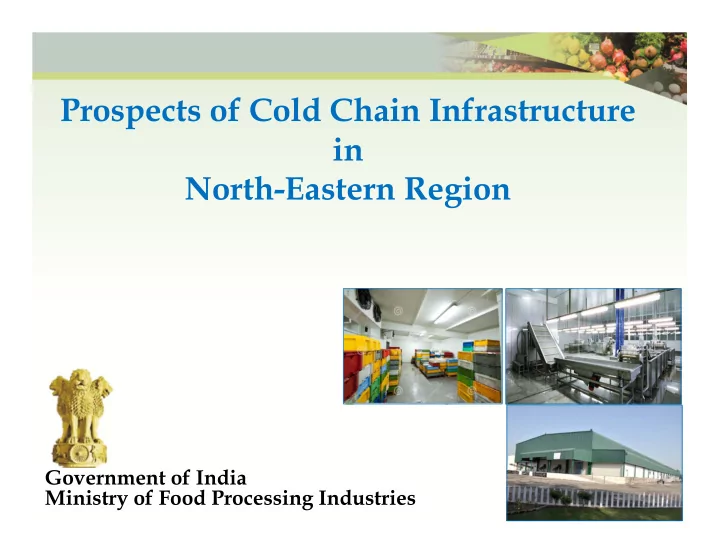 Prospects of Cold Chain Infrastructure
in
North-Eastern Region

Government of India
Ministry of Food Processing Industries